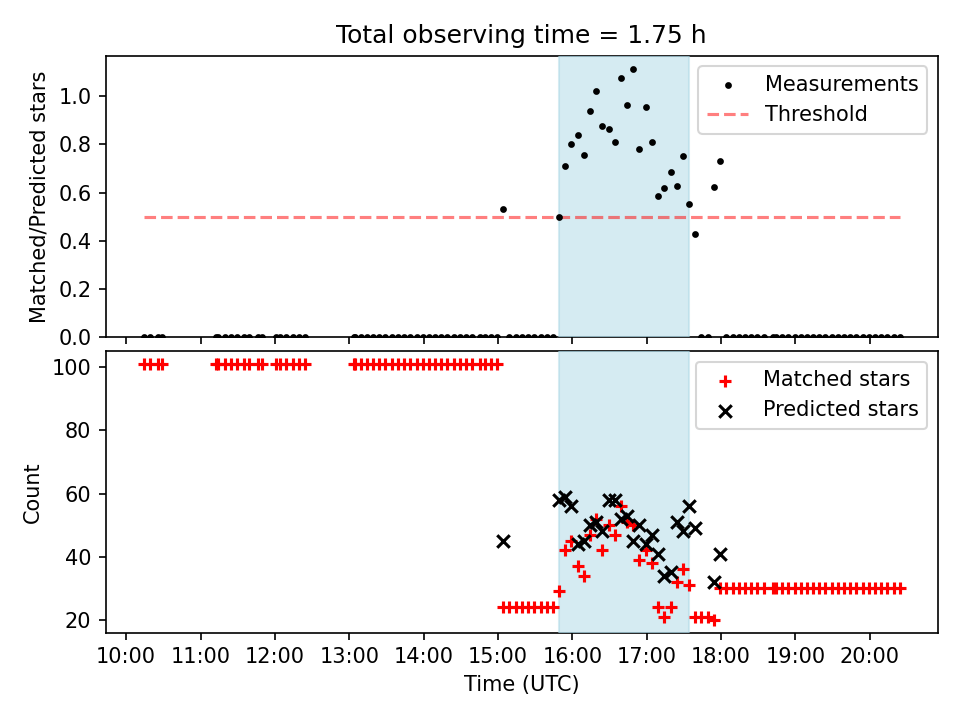 Total observing time = 1.75 h

Matched/Predicted stars

1.0
0.8
0.6
0.4
0.2
0.0

Measurements
Threshold

Count

100
80
60
40
20

Matched stars
Predicted stars

10:00 11:00 12:00 13:00 14:00 15:00 16:00 17:00 18:00 19:00 20:00

Time (UTC)